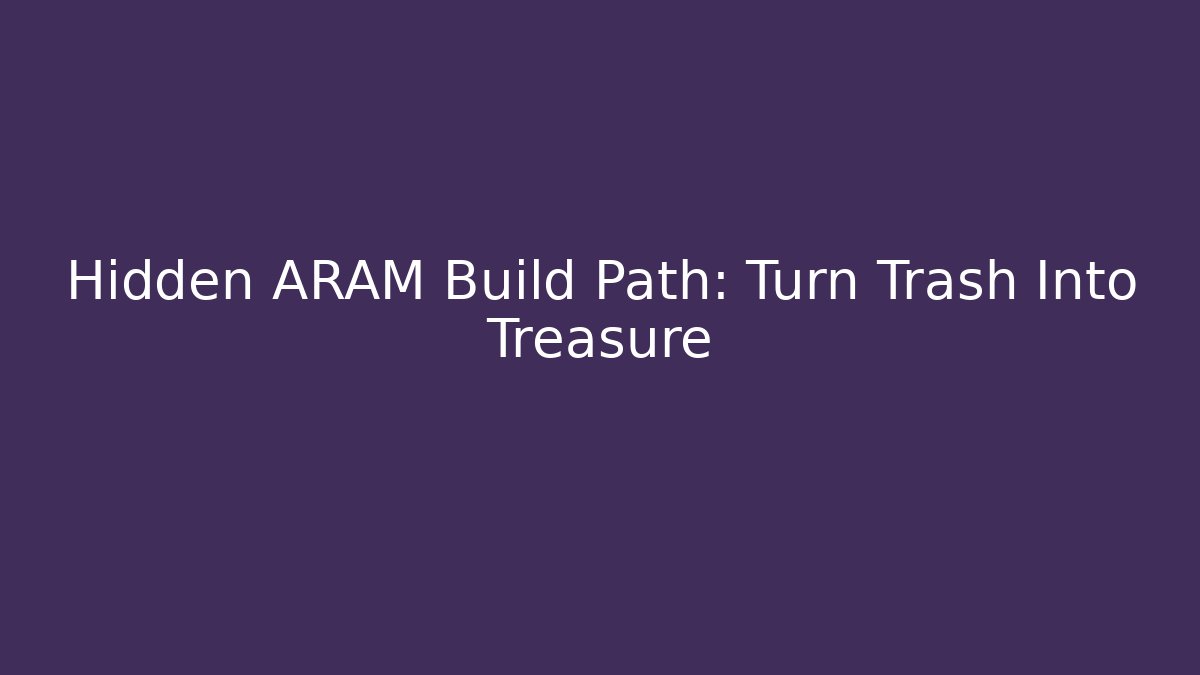 Hidden ARAM Build Path: Turn Trash Into Treasure